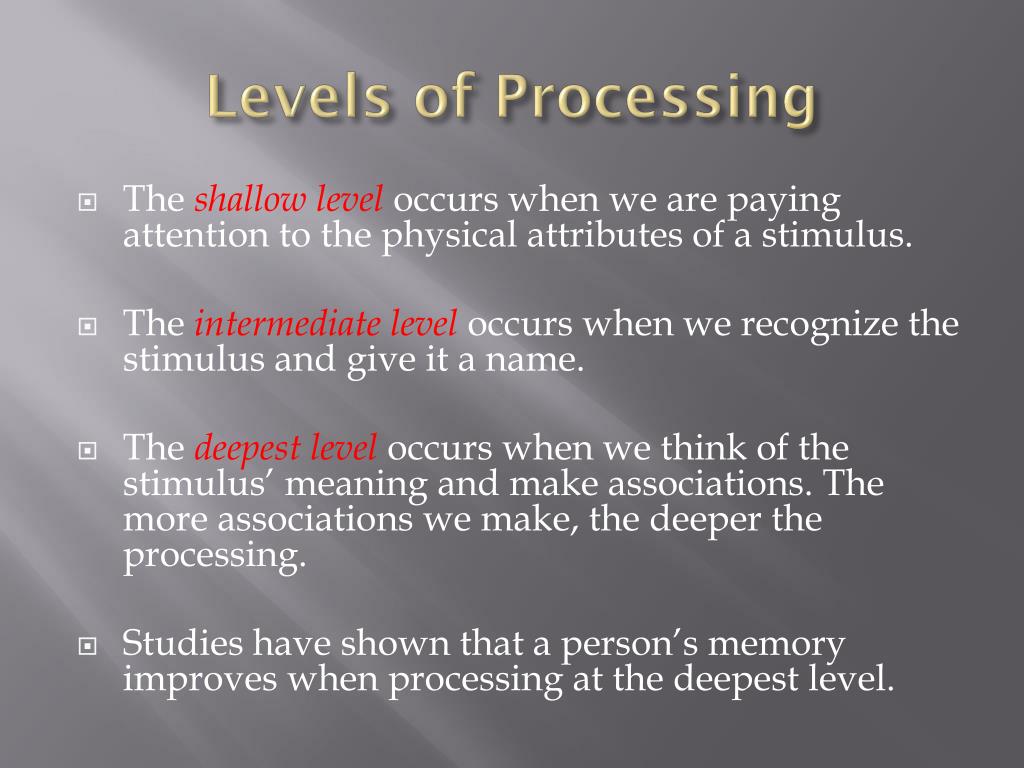 Levels of Processing

The shallow level occurs when we are paying attention to the physical attributes of a stimulus.

The intermediate level occurs when we recognize the stimulus and give it a name.

The deepest level occurs when we think of the stimulus' meaning and make associations. The more associations we make, the deeper the processing.

Studies have shown that a person's memory improves when processing at the deepest level.